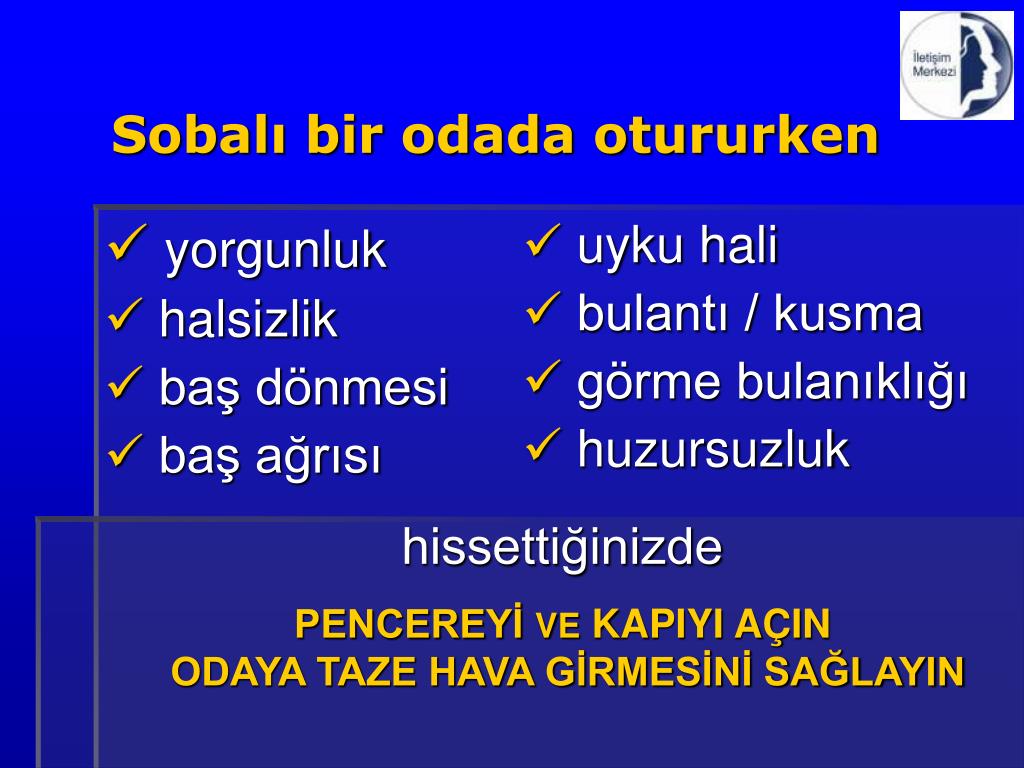 İletişim Merkezi

Sobalı bir odada otururken

✓ yorgunluk
✓ halsizlik
✓ baş dönmesi
✓ baş ağrısı

✓ uyku hali
✓ bulantı / kusma
✓ görme bulanıklığı
✓ huzursuzluk

hissettiğinizde

PENCEREYİ VE KAPIYI AÇIN
ODAYA TAZE HAVA GİRMESİNİ SAĞLAYIN